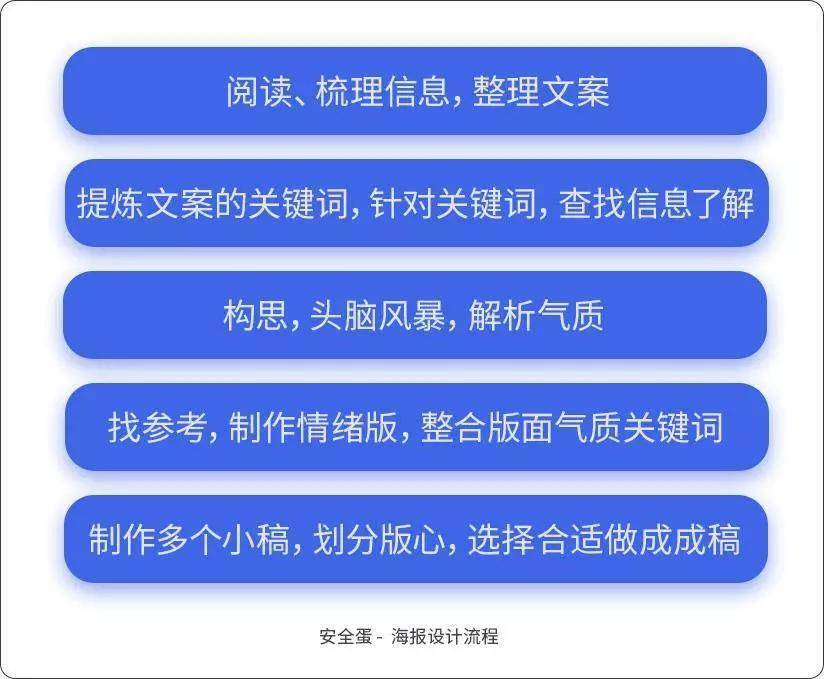 阅读、梳理信息，整理文案

提炼文案的关键词，针对关键词，查找信息了解

构思，头脑风暴，解析气质

找参考，制作情绪版，整合版面气质关键词

制作多个小稿，划分版心，选择合适做成成稿

安全蛋 - 海报设计流程